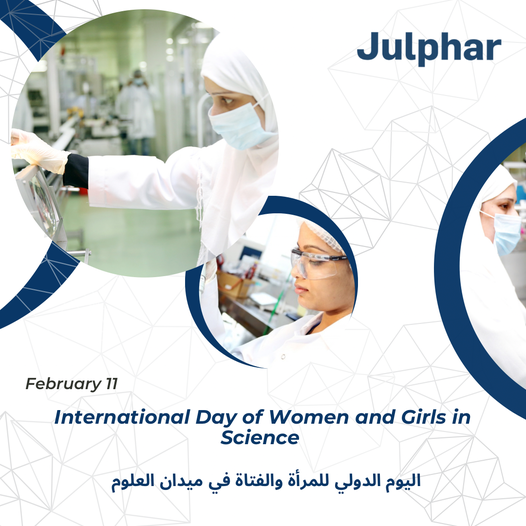 Julphar

February 11

International Day of Women and Girls in Science

اليوم الدولي للمرأة والفتاة في ميدان العلوم